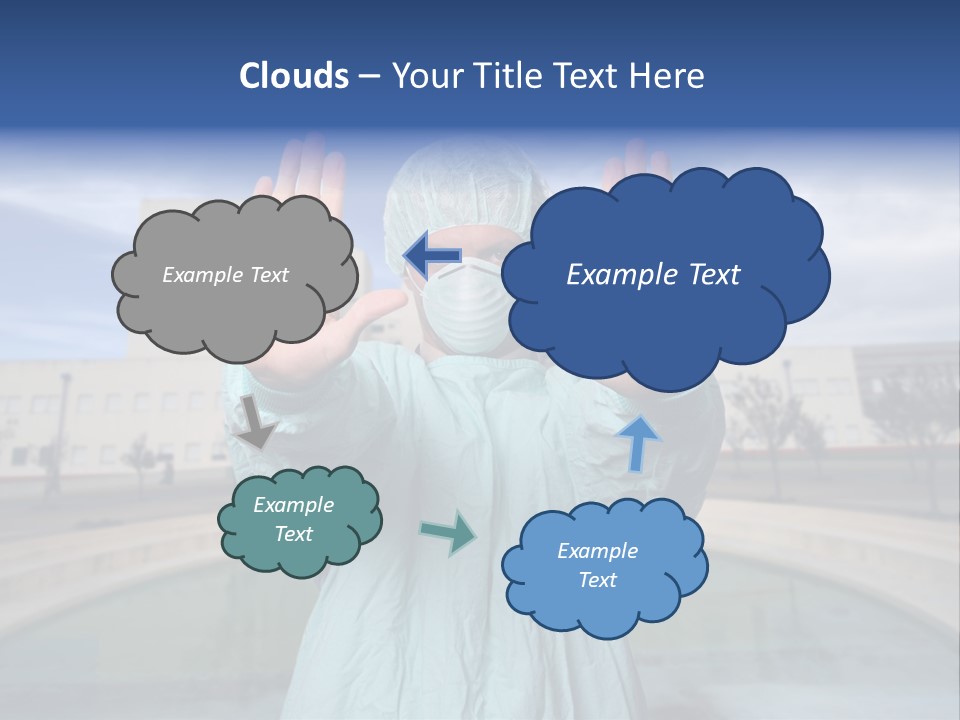 Clouds – Your Title Text Here

Example Text

Example Text

Example Text

Example Text